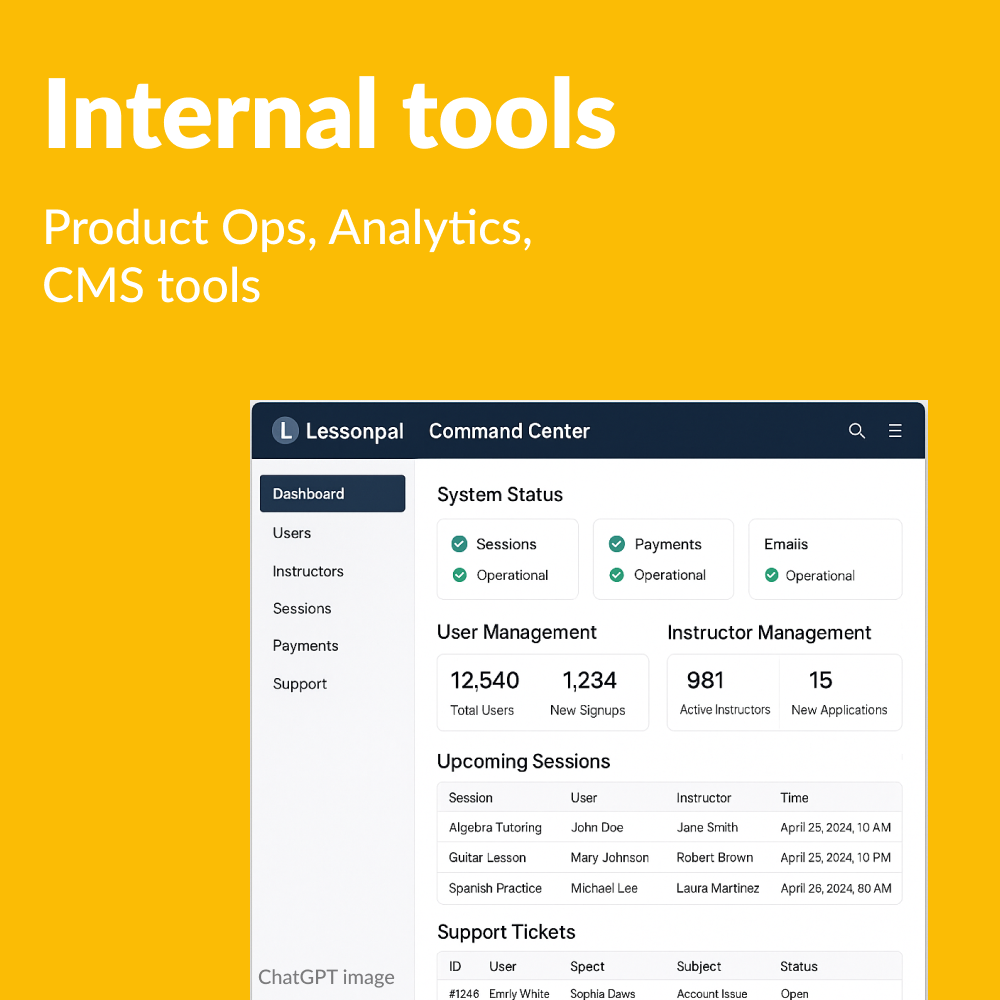 Internal tools

Product Ops, Analytics, CMS tools

L Lessonpal Command Center

Dashboard
Users
Instructors
Sessions
Payments
Support

System Status

Sessions
Operational

Payments
Operational

Emaiis
Operational

User Management

12,540
Total Users

1,234
New Signups

Instructor Management

981
Active Instructors

15
New Applications

Upcoming Sessions

| Session | User | Instructor | Time |
|---|---|---|---|
| Algebra Tutoring | John Doe | Jane Smith | April 25, 2024, 10 AM |
| Guitar Lesson | Mary Johnson | Robert Brown | April 25, 2024, 10 PM |
| Spanish Practice | Michael Lee | Laura Martinez | April 26, 2024, 80 AM |

Support Tickets

| ID | User | Spect | Subject | Status |
|---|---|---|---|---|
| #1246 | Emrly White | Sophia Daws | Account Issue | Open |

ChatGPT image